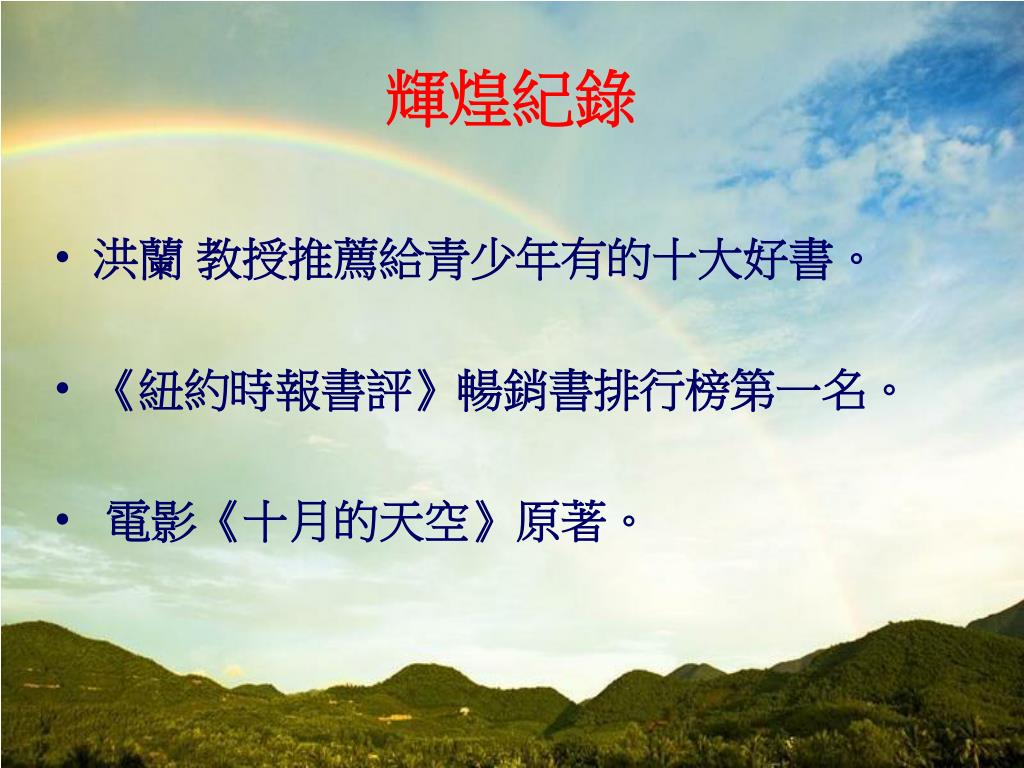 輝煌紀錄

• 洪蘭 教授推薦給青少年有的十大好書。

• 《紐約時報書評》暢銷書排行榜第一名。

• 電影《十月的天空》原著。